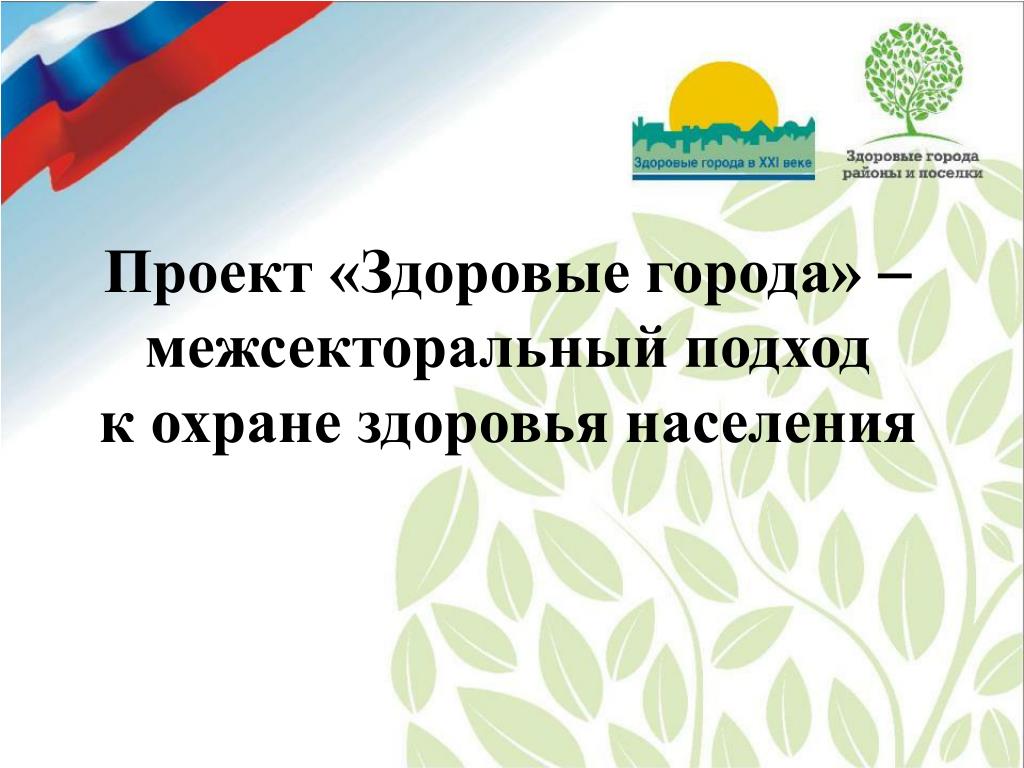 Здоровые города в XXI веке

Здоровые города районы и поселки

Проект «Здоровые города» – межсекторальный подход к охране здоровья населения